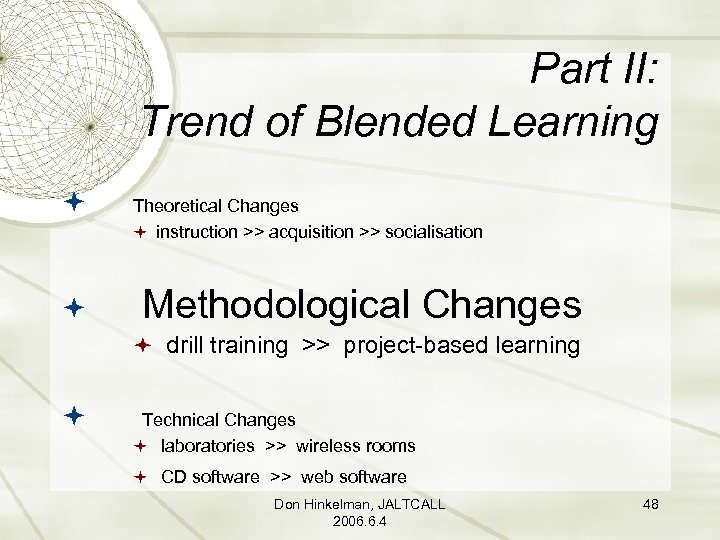 Part II:
Trend of Blended Learning

Theoretical Changes
instruction >> acquisition >> socialisation

Methodological Changes
drill training >> project-based learning

Technical Changes
laboratories >> wireless rooms
CD software >> web software

Don Hinkelman, JALTCALL 2006.6.4

48